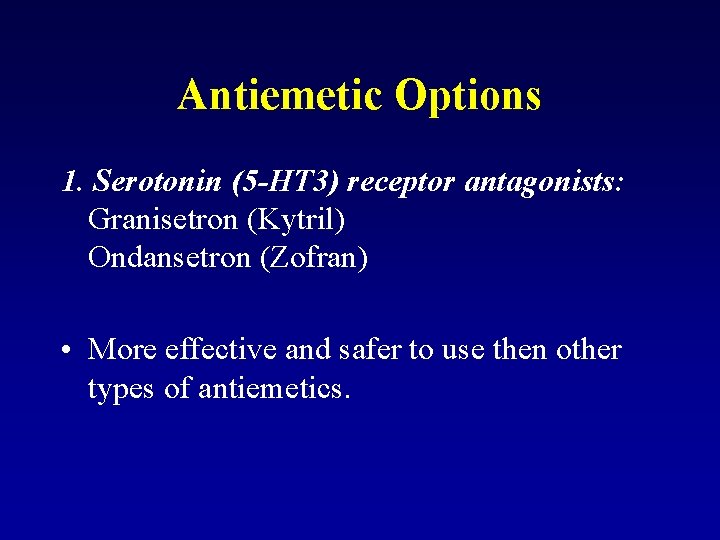 Antiemetic Options

1. Serotonin (5-HT3) receptor antagonists:
Granisetron (Kytril)
Ondansetron (Zofran)

• More effective and safer to use then other types of antiemetics.